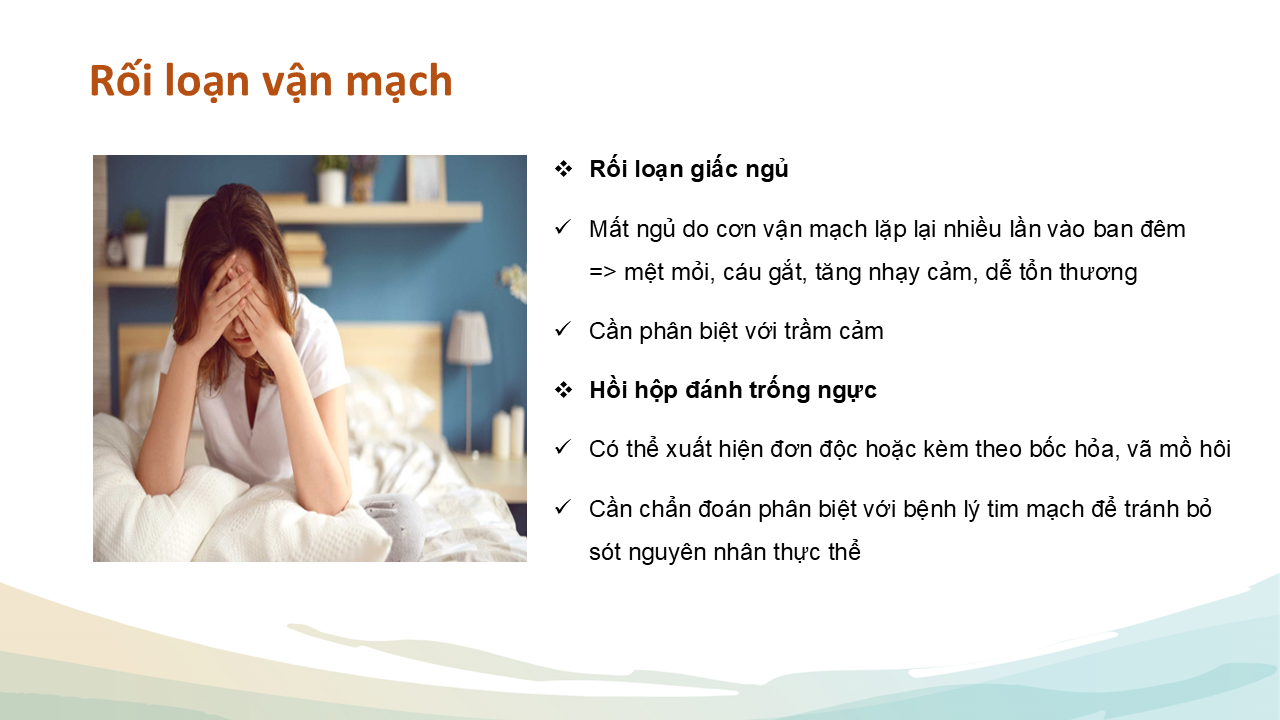 Rối loạn vận mạch

❖ Rối loạn giấc ngủ

✓ Mất ngủ do cơn vận mạch lặp lại nhiều lần vào ban đêm => mệt mỏi, cáu gắt, tăng nhạy cảm, dễ tổn thương

✓ Cần phân biệt với trầm cảm

❖ Hồi hộp đánh trống ngực

✓ Có thể xuất hiện đơn độc hoặc kèm theo bốc hỏa, vã mồ hôi

✓ Cần chẩn đoán phân biệt với bệnh lý tim mạch để tránh bỏ sót nguyên nhân thực thể